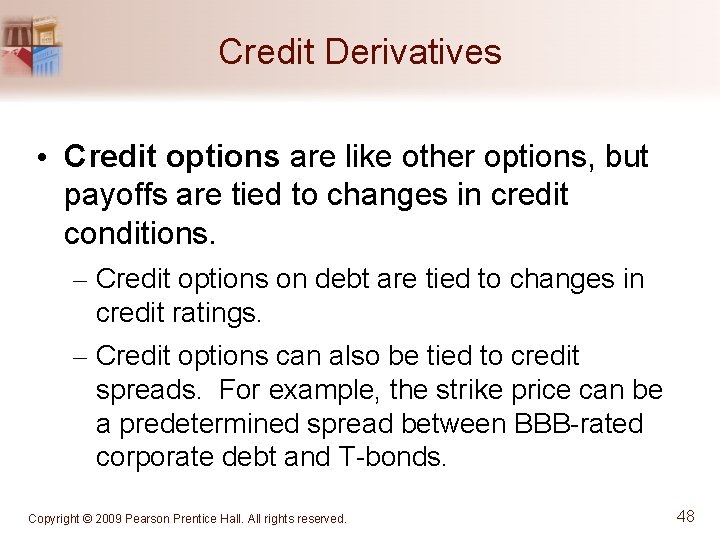 Credit Derivatives

• Credit options are like other options, but payoffs are tied to changes in credit conditions.

– Credit options on debt are tied to changes in credit ratings.

– Credit options can also be tied to credit spreads. For example, the strike price can be a predetermined spread between BBB-rated corporate debt and T-bonds.

Copyright © 2009 Pearson Prentice Hall. All rights reserved.

48